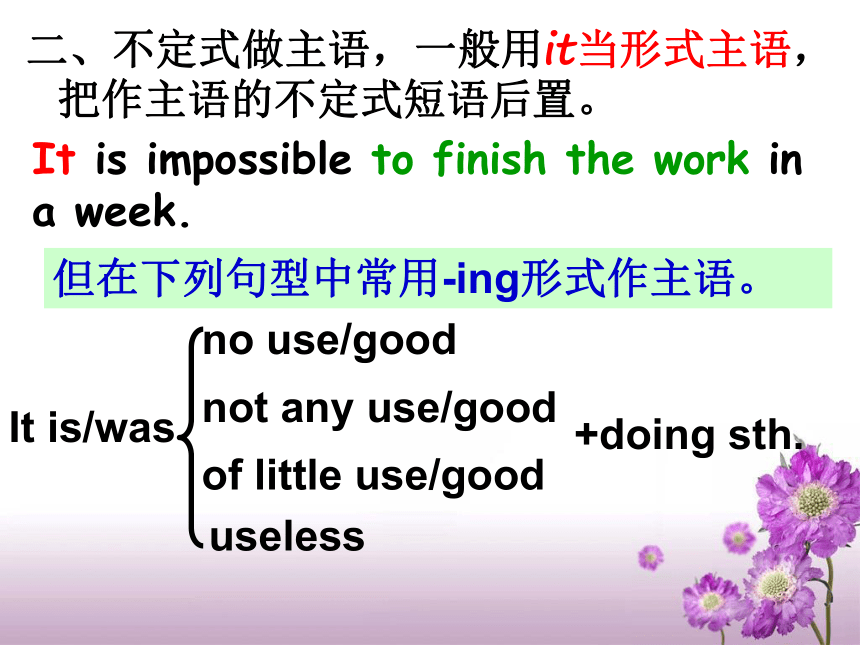 二、不定式做主语，一般用it当形式主语，把作主语的不定式短语后置。

It is impossible to finish the work in a week.

但在下列句型中常用-ing形式作主语。

It is/was no use/good
not any use/good
of little use/good
useless
+doing sth.